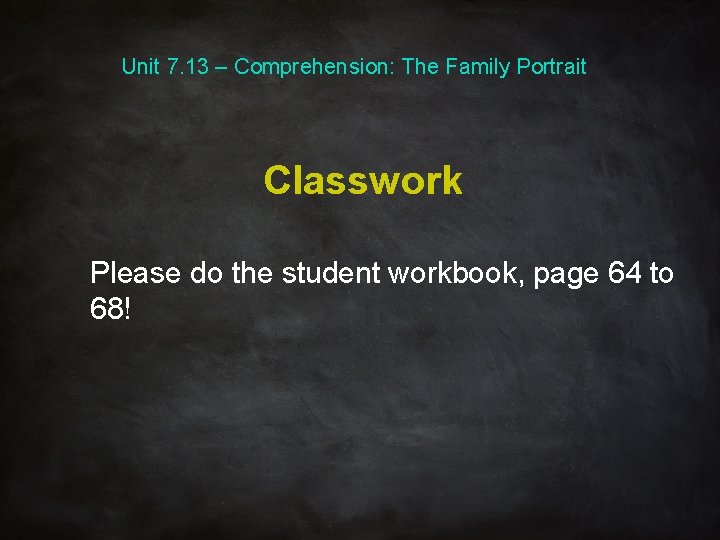 Unit 7.13 – Comprehension: The Family Portrait

Classwork

Please do the student workbook, page 64 to 68!